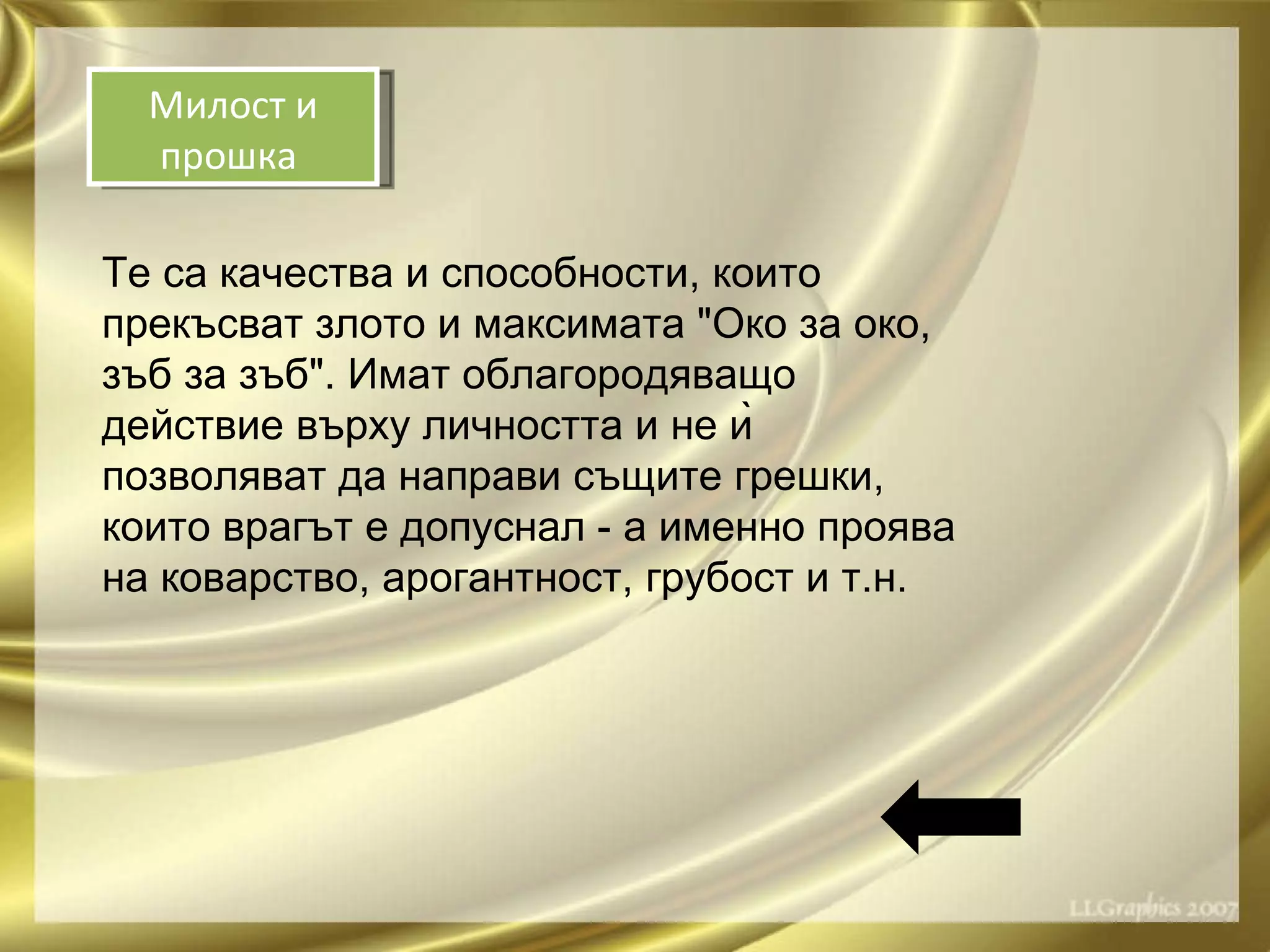 Милост и прошка

Те са качества и способности, които прекъсват злото и максимата "Око за око, зъб за зъб". Имат облагородяващо действие върху личността и не ѝ позволяват да направи същите грешки, които врагът е допуснал - а именно проява на коварство, арогантност, грубост и т.н.

LLGraphics 2007